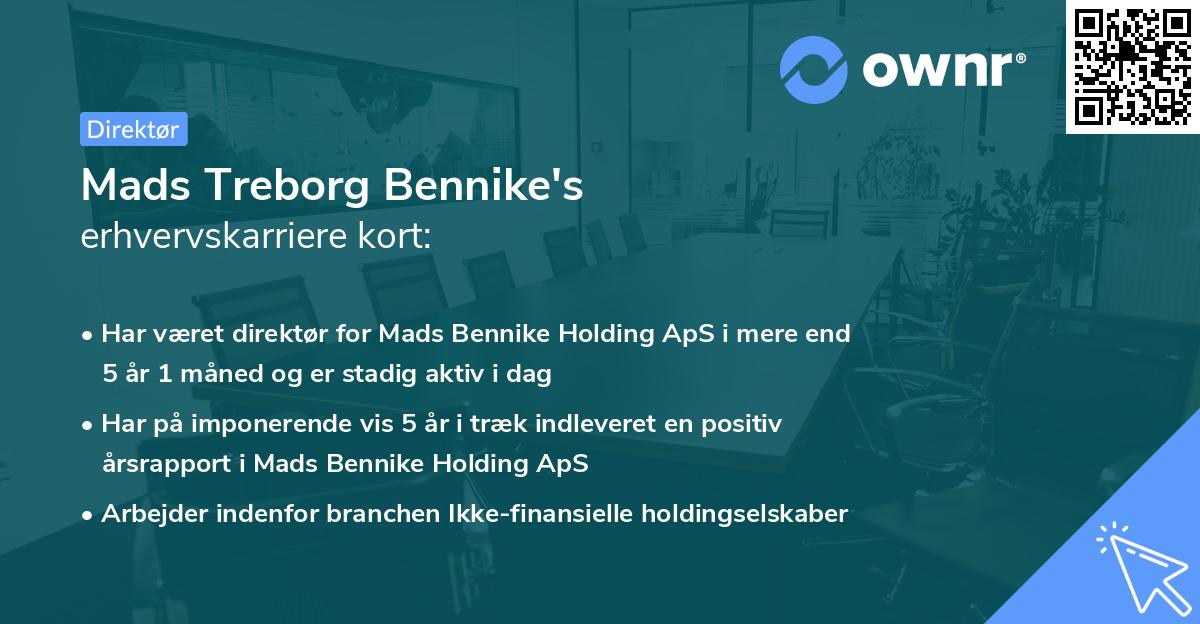 ownr®

Direktør

Mads Treborg Bennike's
erhvervskarriere kort:

• Har været direktør for Mads Bennike Holding ApS i mere end 5 år 1 måned og er stadig aktiv i dag

• Har på imponerende vis 5 år i træk indleveret en positiv årsrapport i Mads Bennike Holding ApS

• Arbejder indenfor branchen Ikke-finansielle holdingselskaber